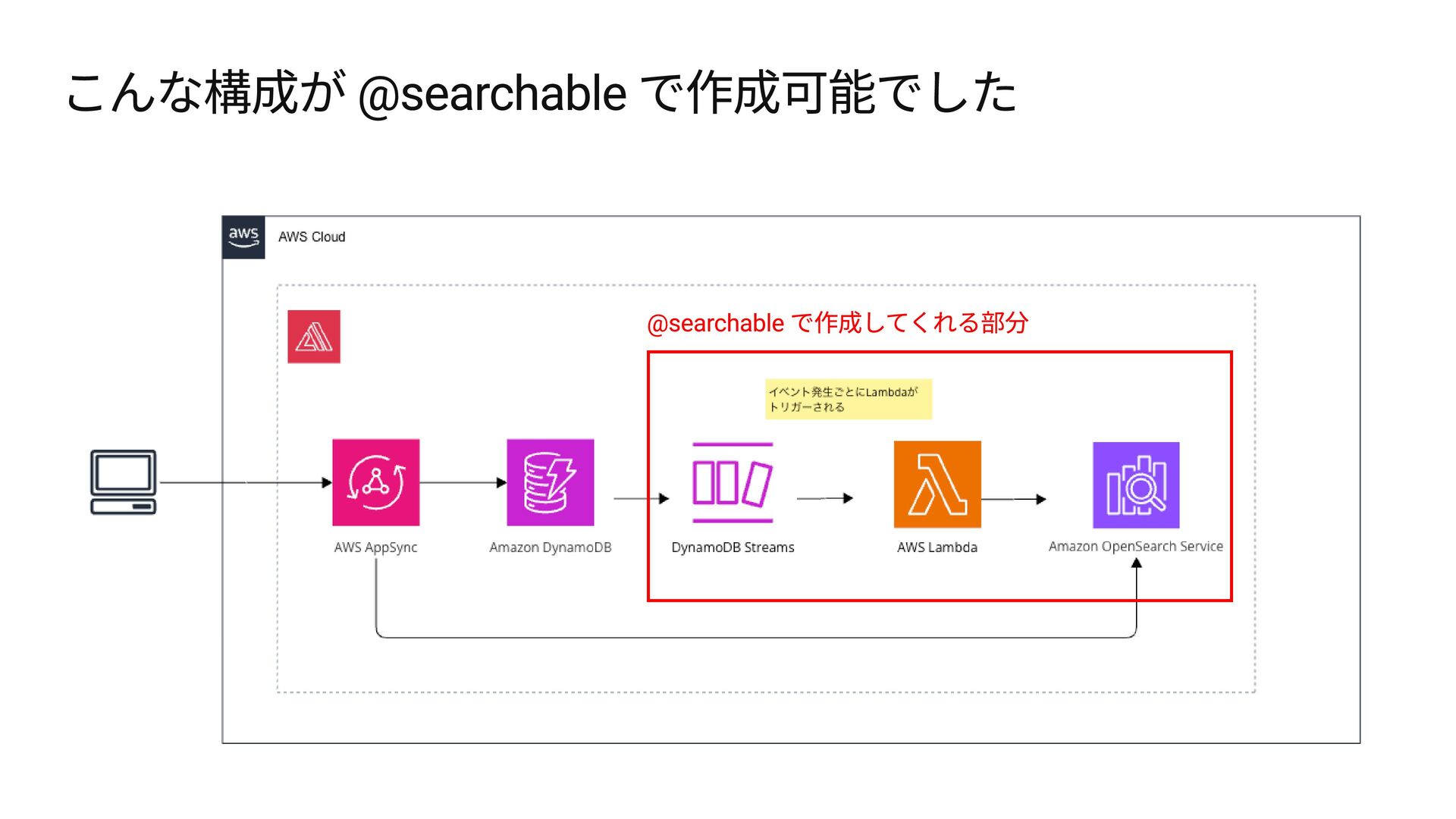 こんな構成が @searchable で作成可能でした

aws

AWS Cloud

@searchable で作成してくれる部分

イベント発生ごとにLambdaがトリガーされる

AWS AppSync

Amazon DynamoDB

DynamoDB Streams

AWS Lambda

Amazon OpenSearch Service